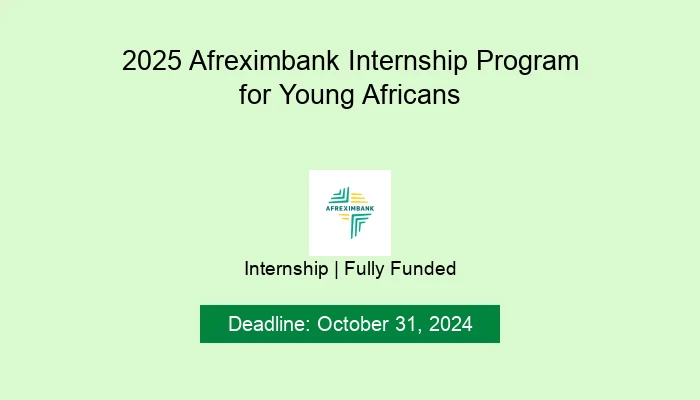 2025 Afreximbank Internship Program for Young Africans

AFREXIMBANK

Internship | Fully Funded

Deadline: October 31, 2024